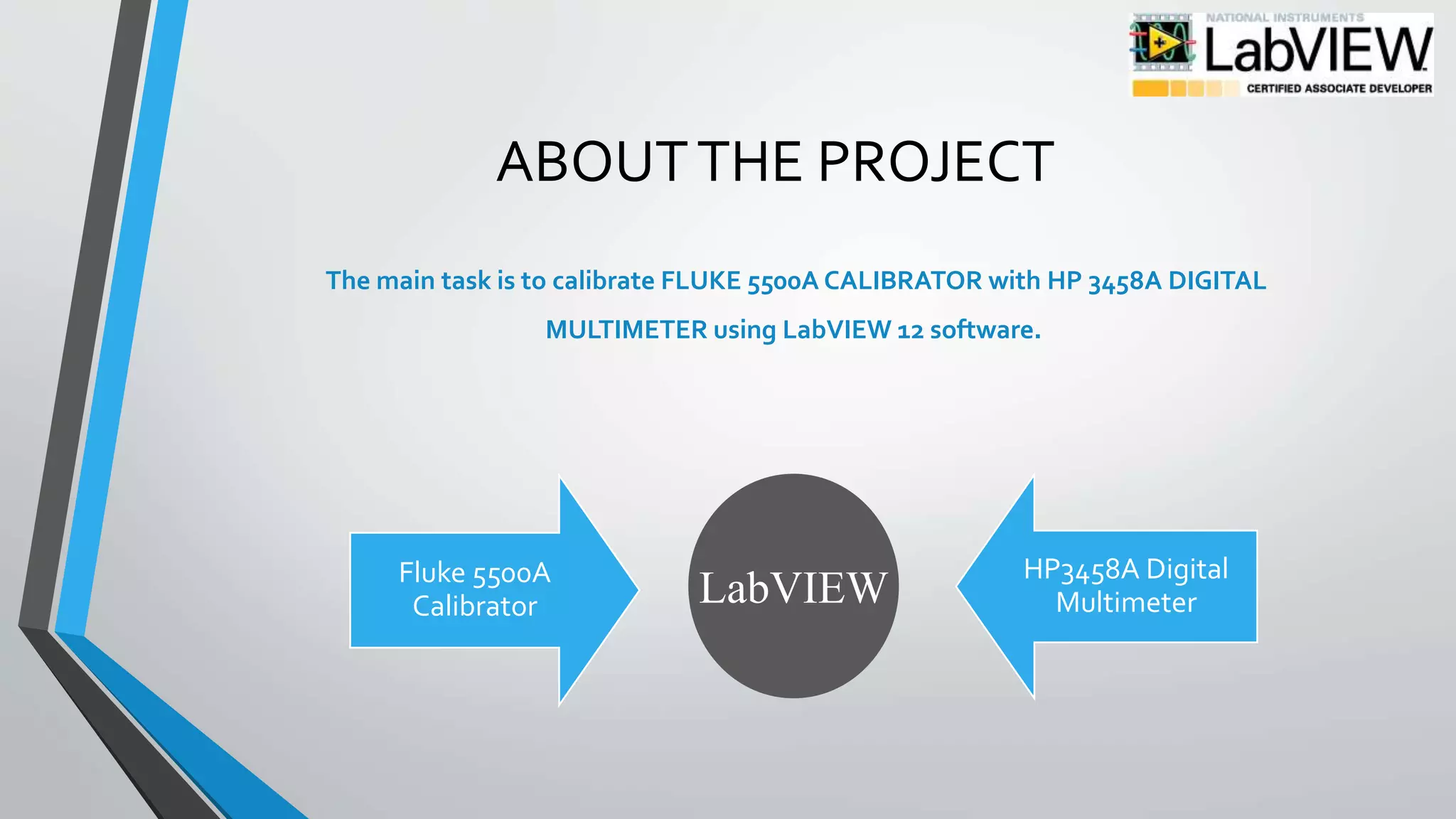 NATIONAL INSTRUMENTS
LabVIEW
CERTIFIED ASSOCIATE DEVELOPER

ABOUT THE PROJECT

The main task is to calibrate FLUKE 5500A CALIBRATOR with HP 3458A DIGITAL MULTIMETER using LabVIEW 12 software.

Fluke 5500A Calibrator

LabVIEW

HP3458A Digital Multimeter